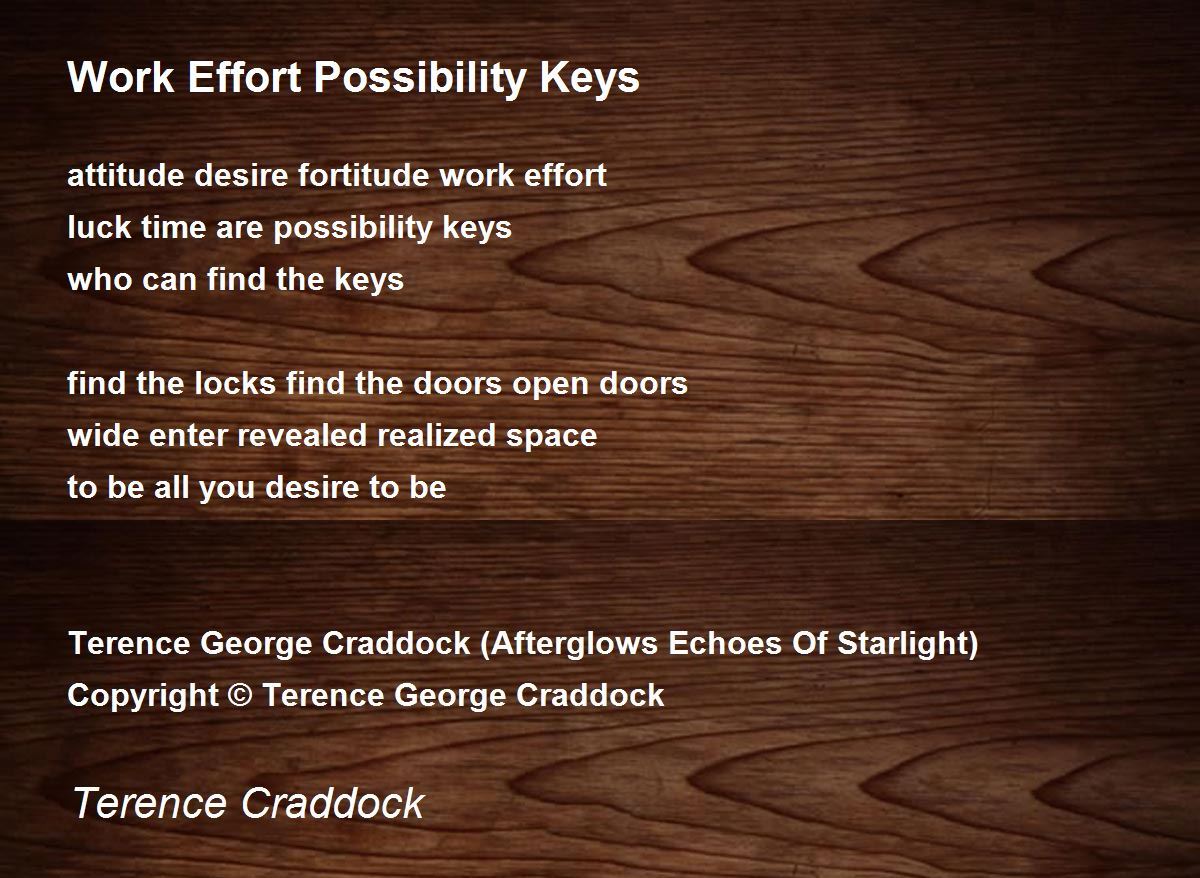 Work Effort Possibility Keys

attitude desire fortitude work effort
luck time are possibility keys
who can find the keys

find the locks find the doors open doors
wide enter revealed realized space
to be all you desire to be

Terence George Craddock (Afterglows Echoes Of Starlight)
Copyright © Terence George Craddock

Terence Craddock